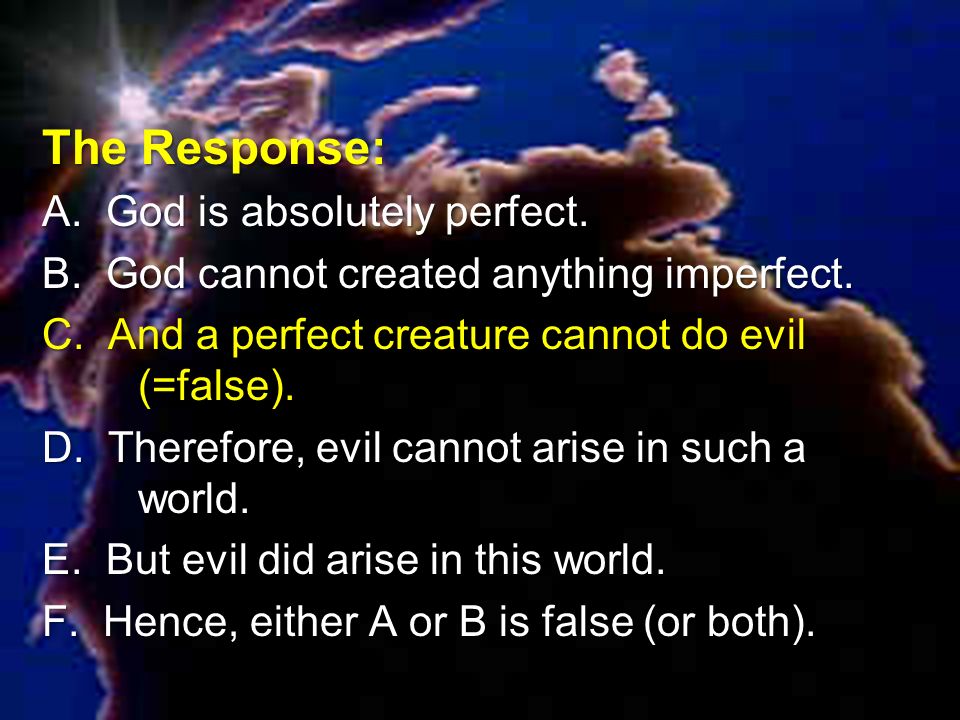 The Response:

A. God is absolutely perfect.

B. God cannot created anything imperfect.

C. And a perfect creature cannot do evil (=false).

D. Therefore, evil cannot arise in such a world.

E. But evil did arise in this world.

F. Hence, either A or B is false (or both).